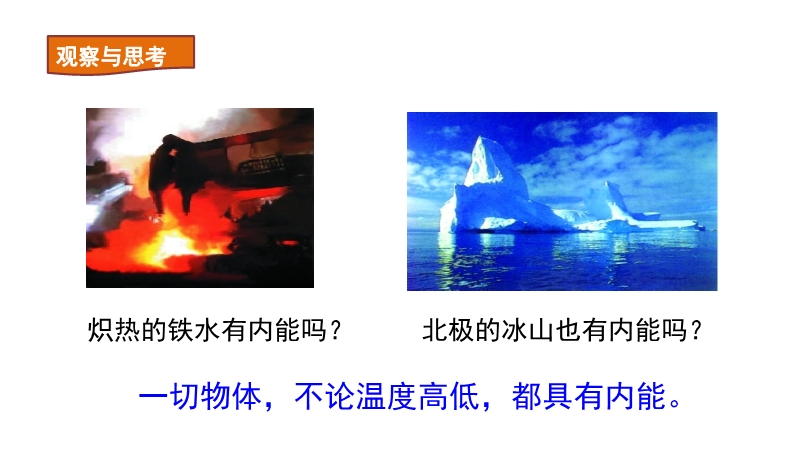 观察与思考

炽热的铁水有内能吗？

北极的冰山也有内能吗？

一切物体，不论温度高低，都具有内能。